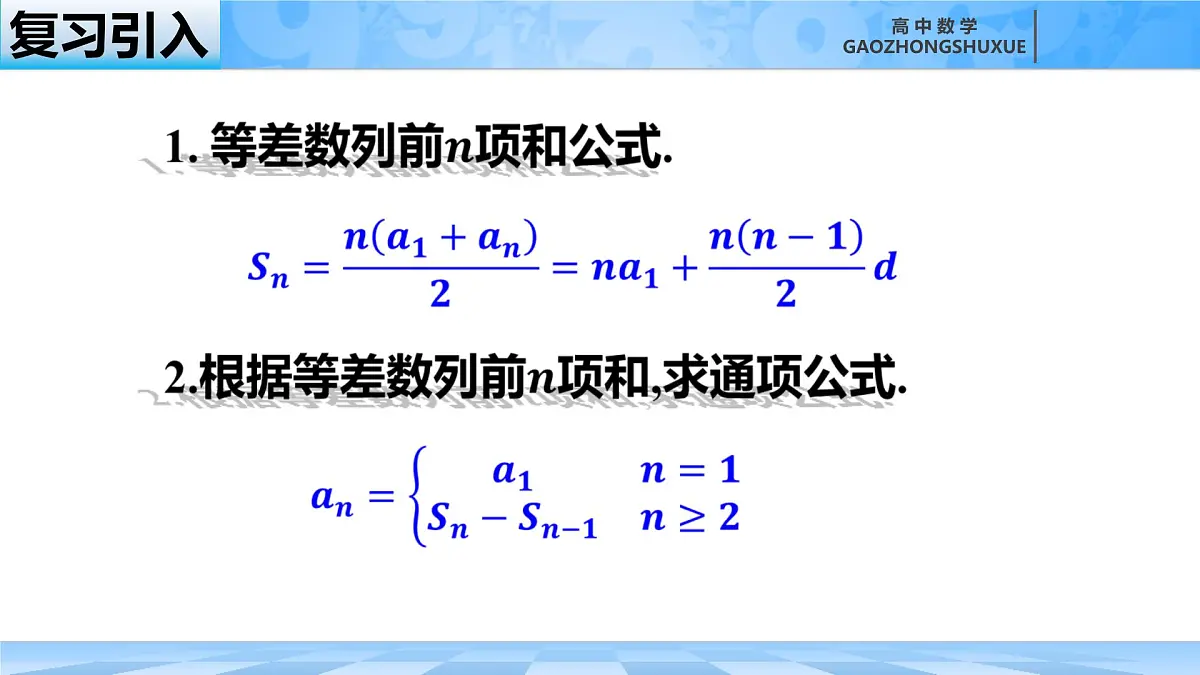 复习引入

高中数学
GAOZHONGSHUXUE

1. 等差数列前$n$项和公式.

$S_n = \frac{n(a_1 + a_n)}{2} = na_1 + \frac{n(n-1)}{2}d$

2.根据等差数列前$n$项和,求通项公式.

$a_n = \begin{cases} a_1 & n = 1 \\ S_n - S_{n-1} & n \geq 2 \end{cases}$